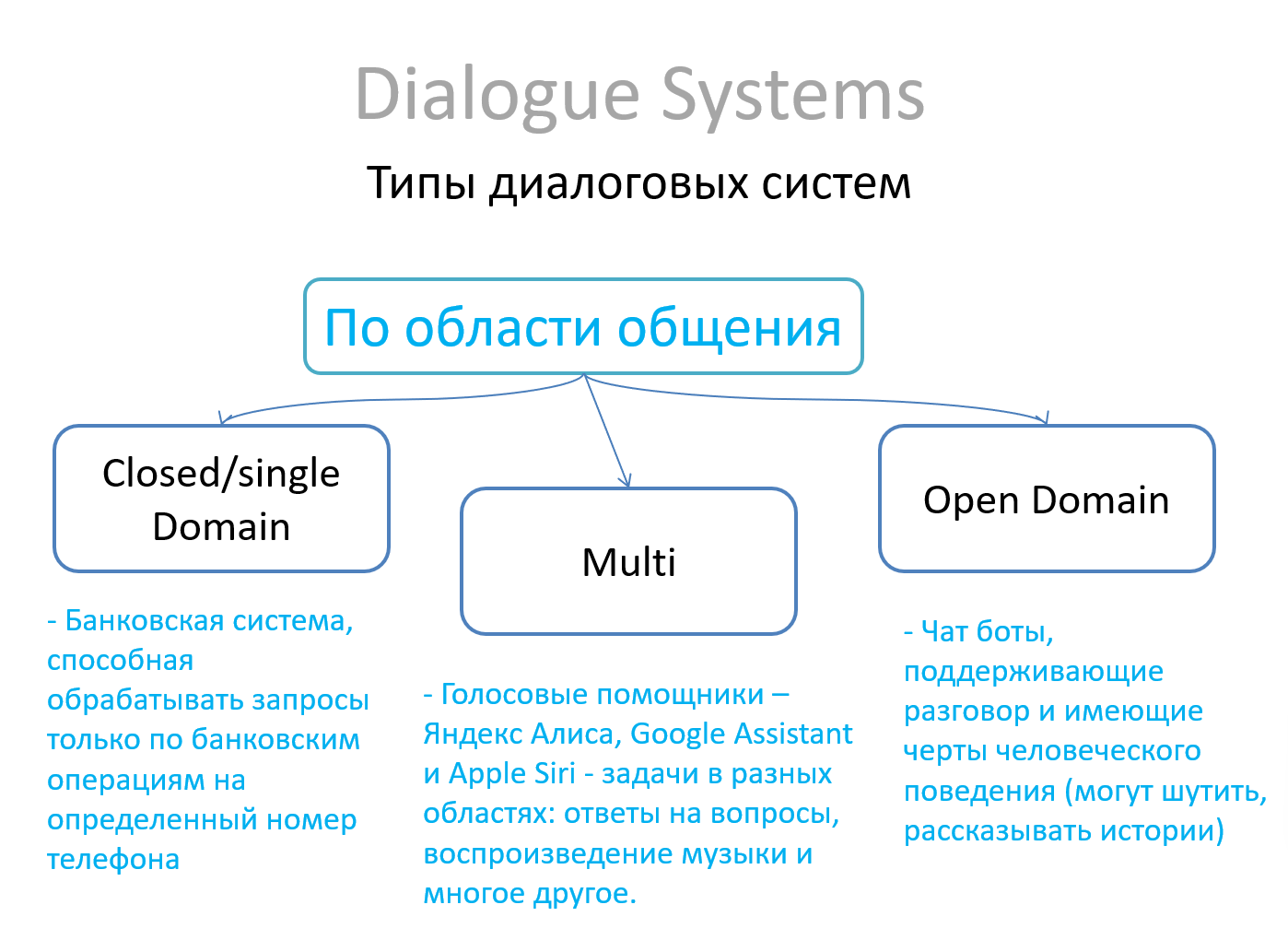 Dialogue Systems

Типы диалоговых систем

По области общения

Closed/single Domain

Multi

Open Domain

- Банковская система, способная обрабатывать запросы только по банковским операциям на определенный номер телефона

- Голосовые помощники – Яндекс Алиса, Google Assistant и Apple Siri - задачи в разных областях: ответы на вопросы, воспроизведение музыки и многое другое.

- Чат боты, поддерживающие разговор и имеющие черты человеческого поведения (могут шутить, рассказывать истории)